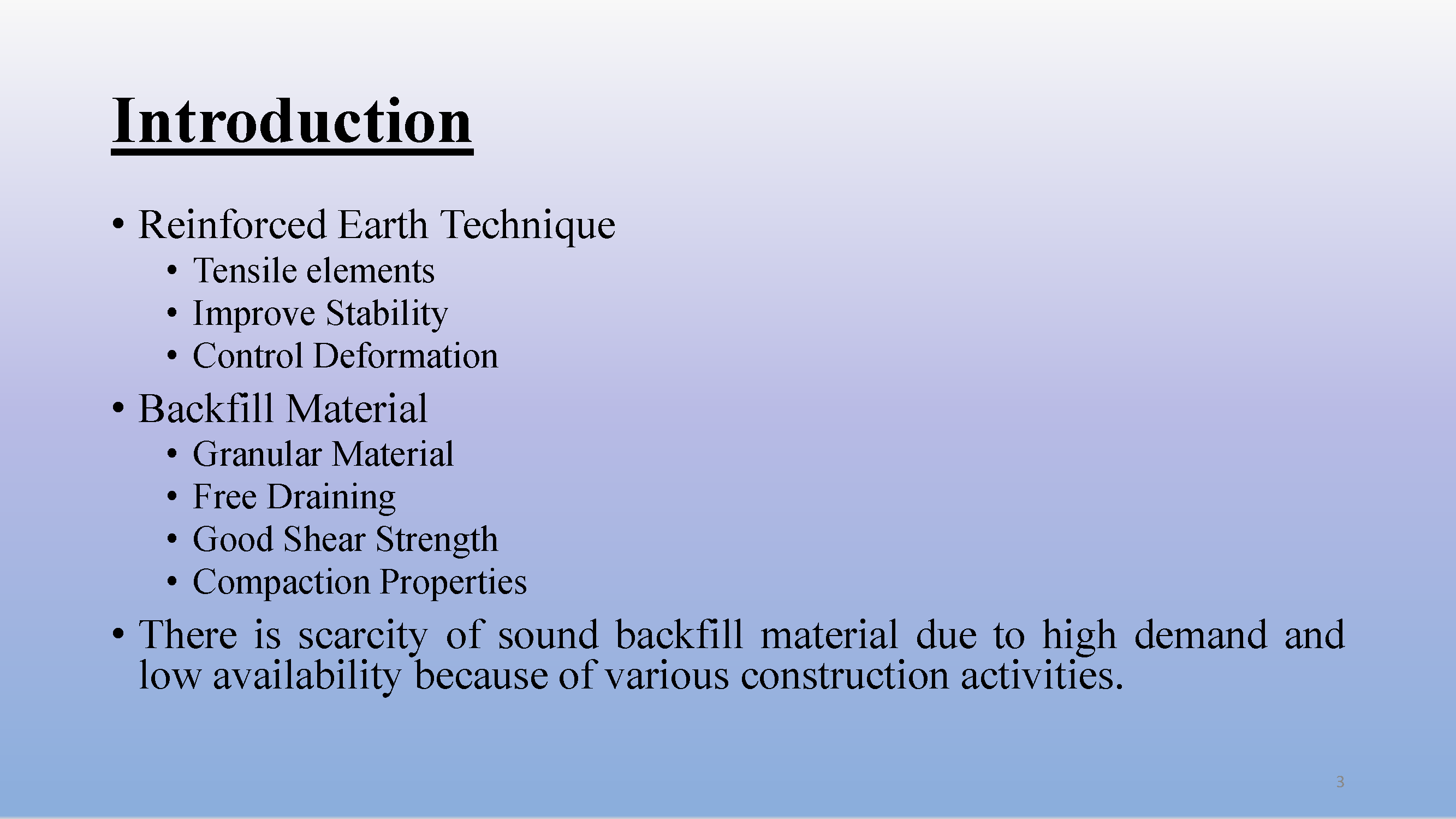 Introduction

• Reinforced Earth Technique
  • Tensile elements
  • Improve Stability
  • Control Deformation
• Backfill Material
  • Granular Material
  • Free Draining
  • Good Shear Strength
  • Compaction Properties
• There is scarcity of sound backfill material due to high demand and low availability because of various construction activities.

3